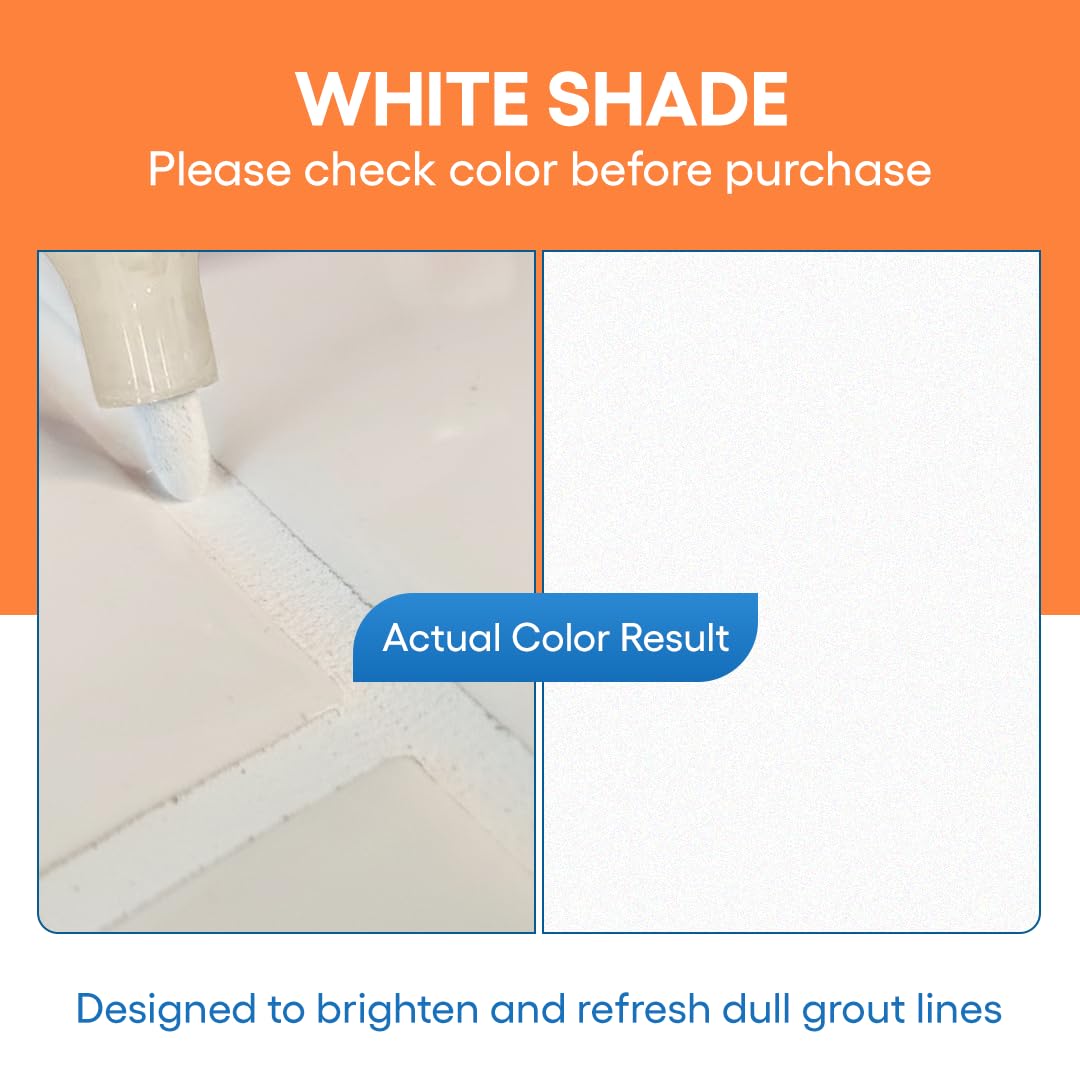 WHITE SHADE
Please check color before purchase

Actual Color Result

Designed to brighten and refresh dull grout lines